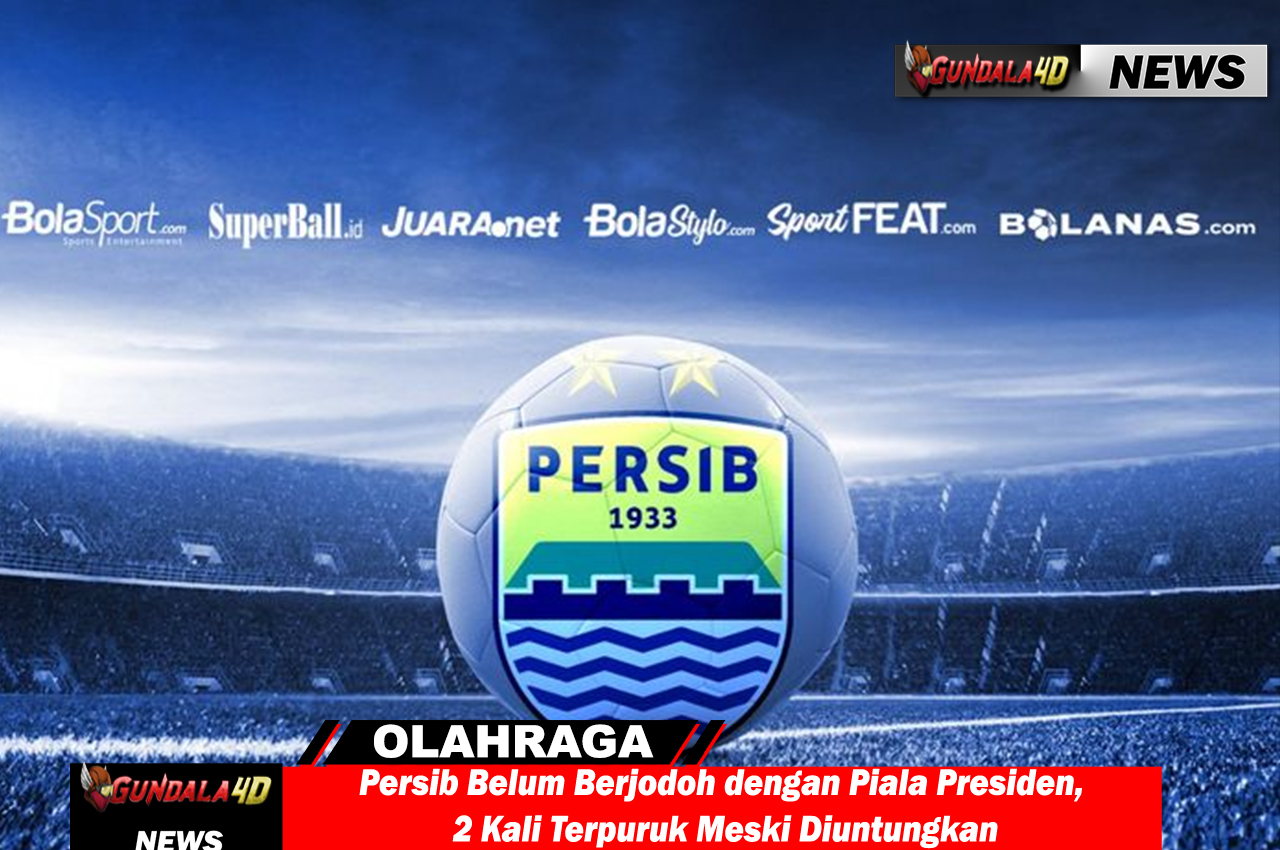 GUNDALA4D NEWS

BolaSport.com Sports Entertainment SuperBall.id JUARA.net BolaStylo.com SportFEAT.com BOLANAS.com

PERSIB 1933

OLAHRAGA

GUNDALA4D NEWS

Persib Belum Berjodoh dengan Piala Presiden, 2 Kali Terpuruk Meski Diuntungkan